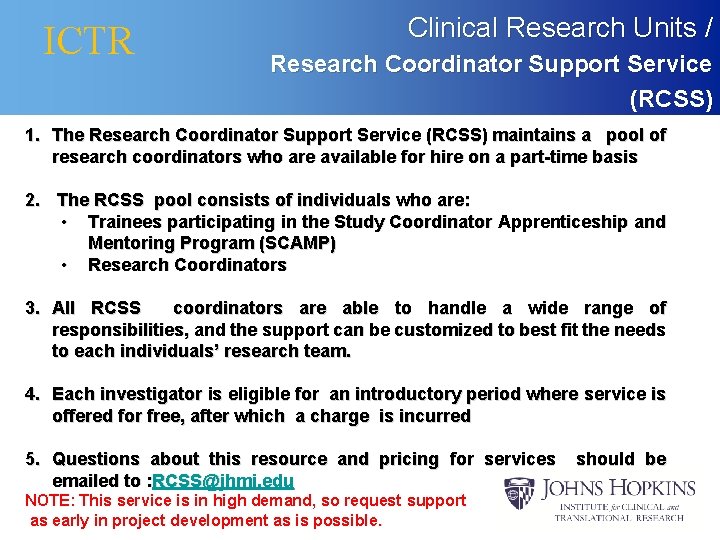 ICTR

Clinical Research Units / Research Coordinator Support Service (RCSS)

1. The Research Coordinator Support Service (RCSS) maintains a pool of research coordinators who are available for hire on a part-time basis

2. The RCSS pool consists of individuals who are:
• Trainees participating in the Study Coordinator Apprenticeship and Mentoring Program (SCAMP)
• Research Coordinators

3. All RCSS coordinators are able to handle a wide range of responsibilities, and the support can be customized to best fit the needs to each individuals' research team.

4. Each investigator is eligible for an introductory period where service is offered for free, after which a charge is incurred

5. Questions about this resource and pricing for services should be emailed to :RCSS@jhmi.edu

NOTE: This service is in high demand, so request support as early in project development as is possible.

JOHNS HOPKINS
INSTITUTE for CLINICAL and TRANSLATIONAL RESEARCH